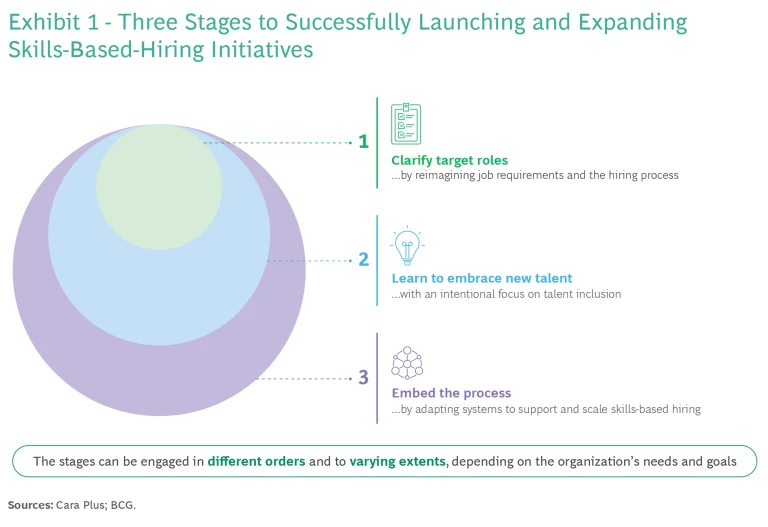 Exhibit 1 - Three Stages to Successfully Launching and Expanding Skills-Based-Hiring Initiatives

1

Clarify target roles
...by reimagining job requirements and the hiring process

2

Learn to embrace new talent
...with an intentional focus on talent inclusion

3

Embed the process
...by adapting systems to support and scale skills-based hiring

The stages can be engaged in different orders and to varying extents, depending on the organization's needs and goals

Sources: Cara Plus; BCG.